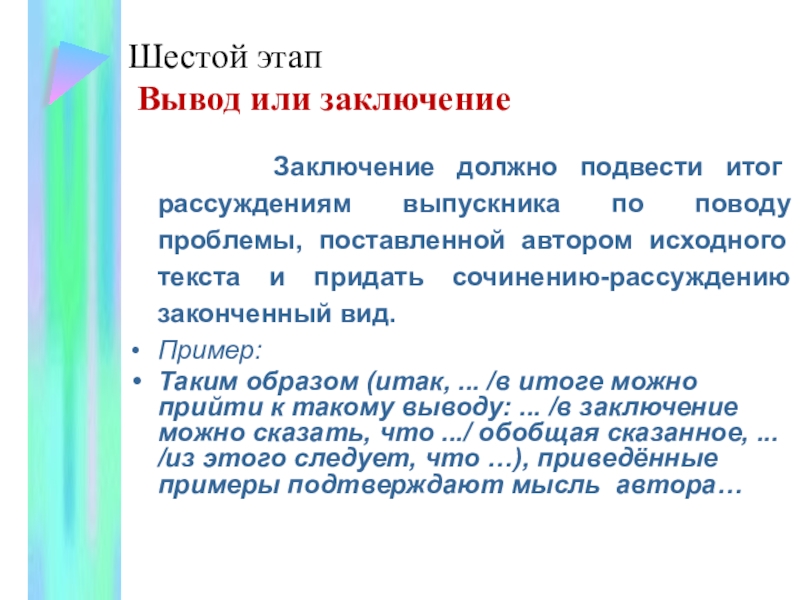 Шестой этап
Вывод или заключение

Заключение должно подвести итог рассуждениям выпускника по поводу проблемы, поставленной автором исходного текста и придать сочинению-рассуждению законченный вид.

• Пример:
• Таким образом (итак, ... /в итоге можно прийти к такому выводу: ... /в заключение можно сказать, что .../ обобщая сказанное, ... /из этого следует, что …), приведённые примеры подтверждают мысль автора…